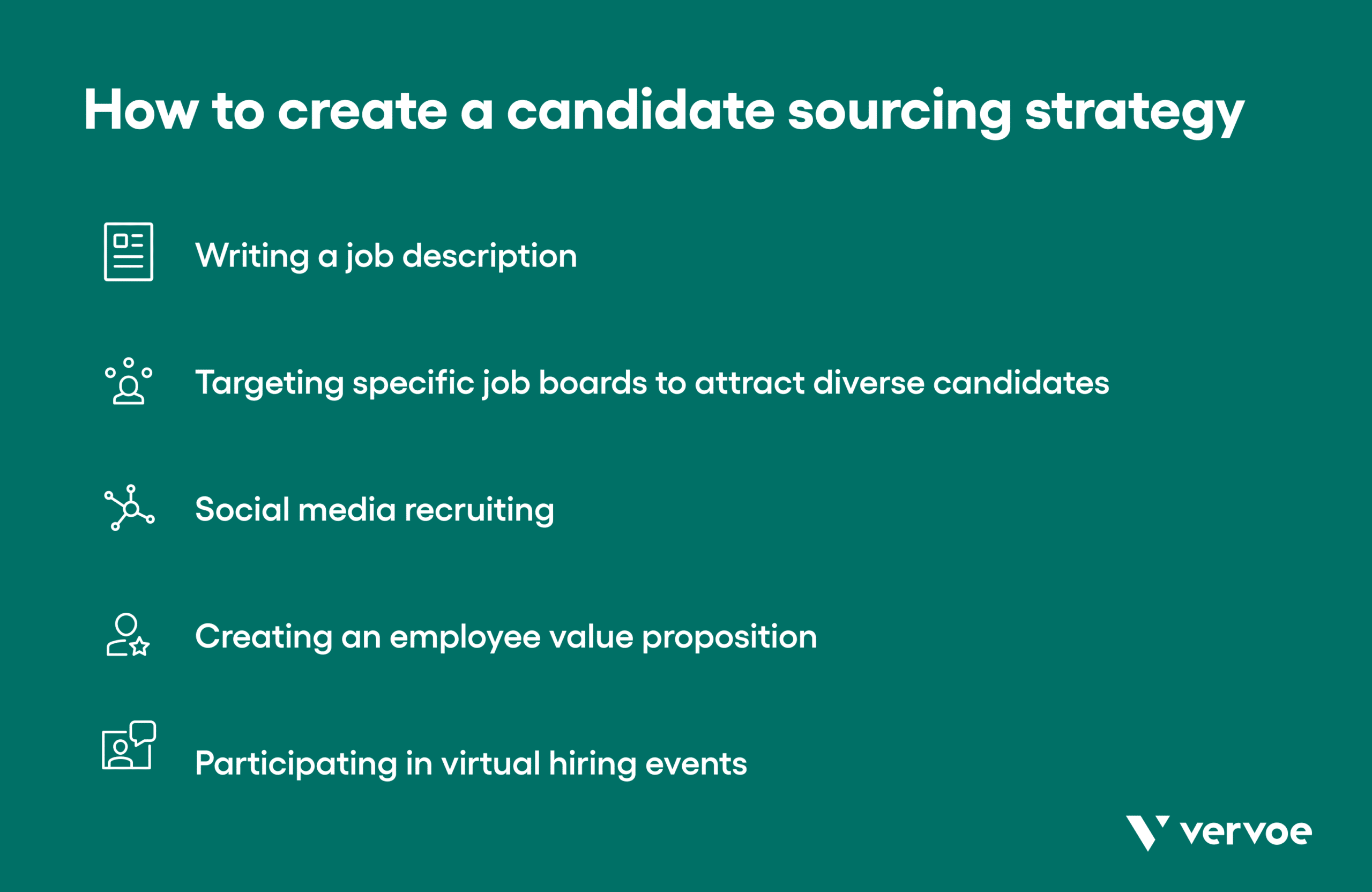 How to create a candidate sourcing strategy

Writing a job description

Targeting specific job boards to attract diverse candidates

Social media recruiting

Creating an employee value proposition

Participating in virtual hiring events

vervoe